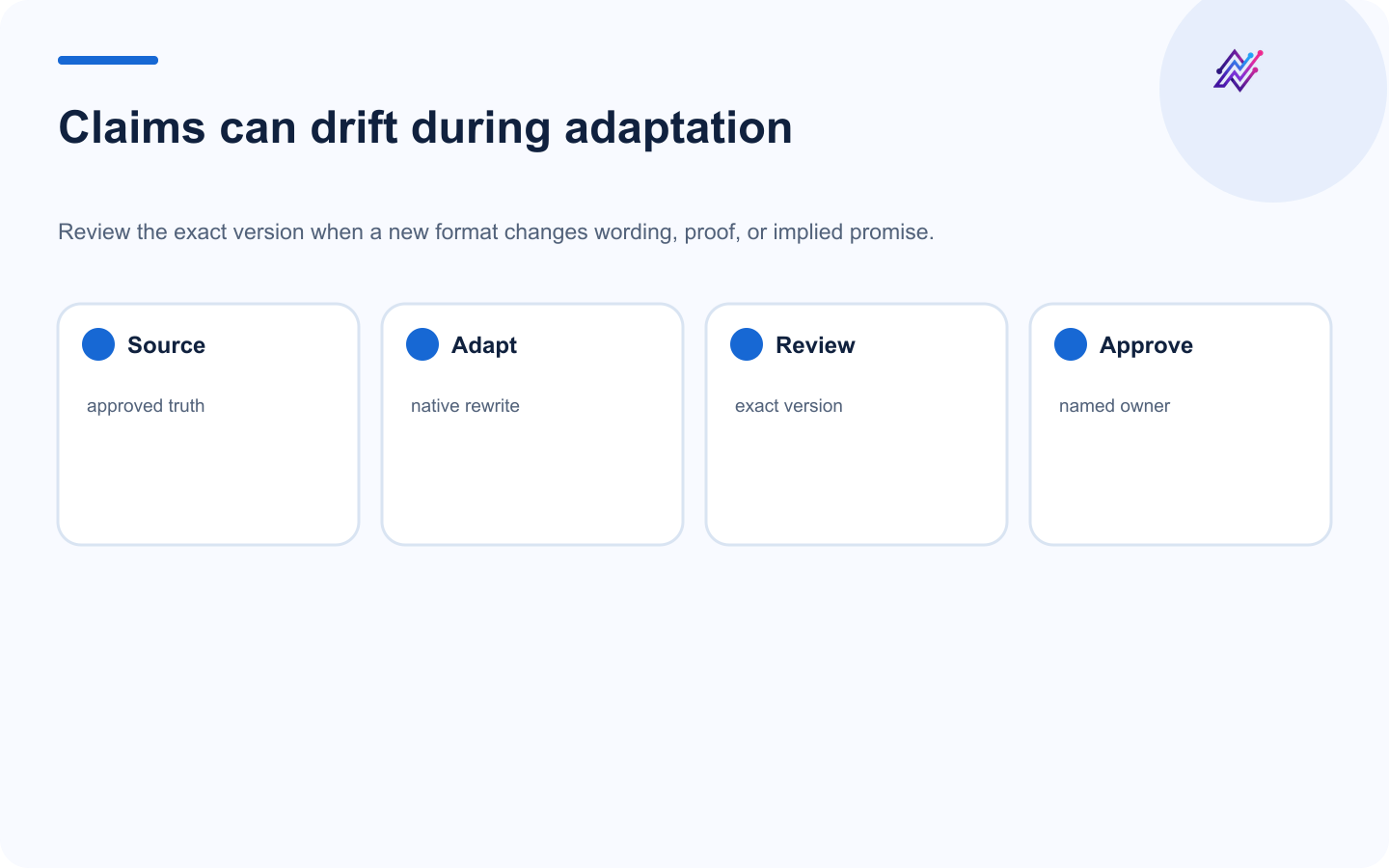 Claims can drift during adaptation

Review the exact version when a new format changes wording, proof, or implied promise.

Source

approved truth

Adapt

native rewrite

Review

exact version

Approve

named owner